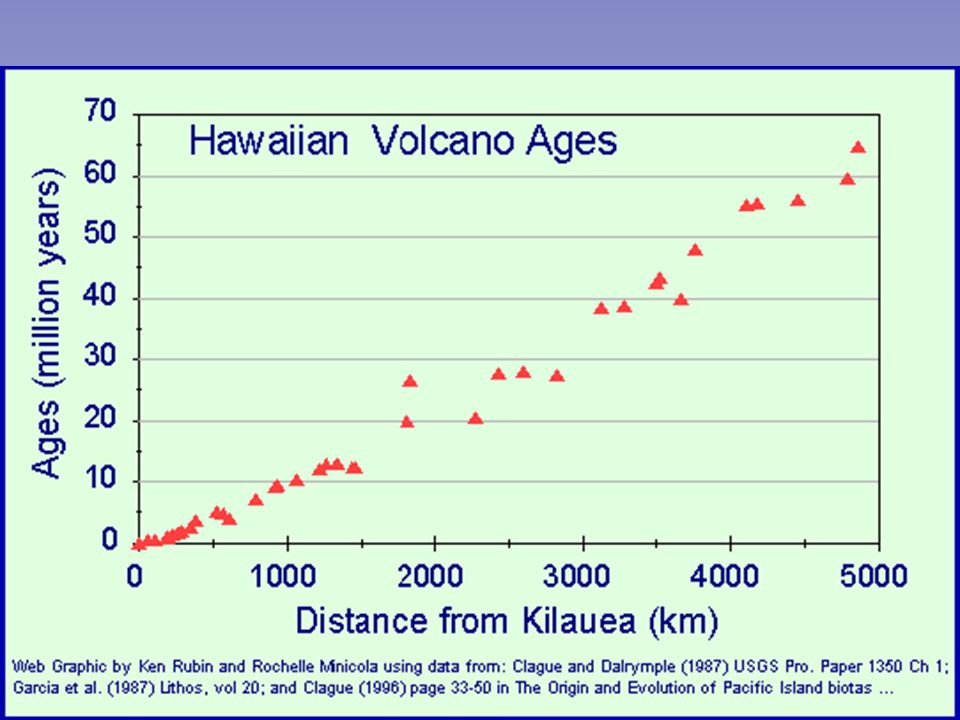 Hawaiian Volcano Ages

Ages (million years)

70
60
50
40
30
20
10
0

0 1000 2000 3000 4000 5000

Distance from Kilauea (km)

Web Graphic by Ken Rubin and Rochelle Minicola using data from: Clague and Dalrymple (1987) USGS Pro. Paper 1350 Ch 1; Garcia et al. (1987) Lithos, vol 20; and Clague (1996) page 33-50 in The Origin and Evolution of Pacific Island biotas ...